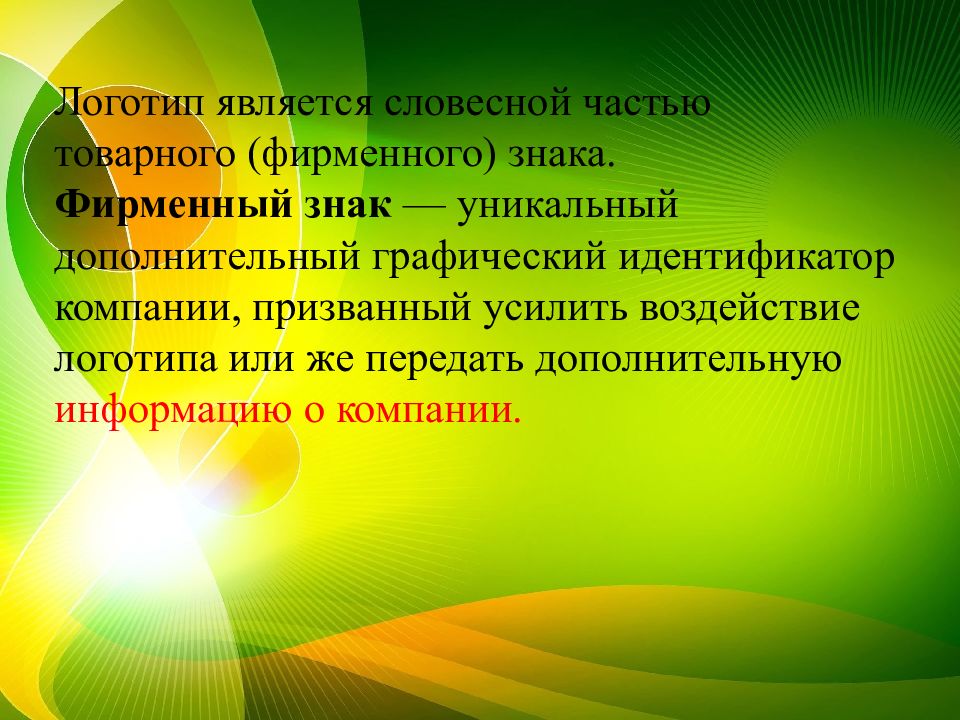 Логотип является словесной частью товарного (фирменного) знака.
Фирменный знак — уникальный дополнительный графический идентификатор компании, призванный усилить воздействие логотипа или же передать дополнительную информацию о компании.